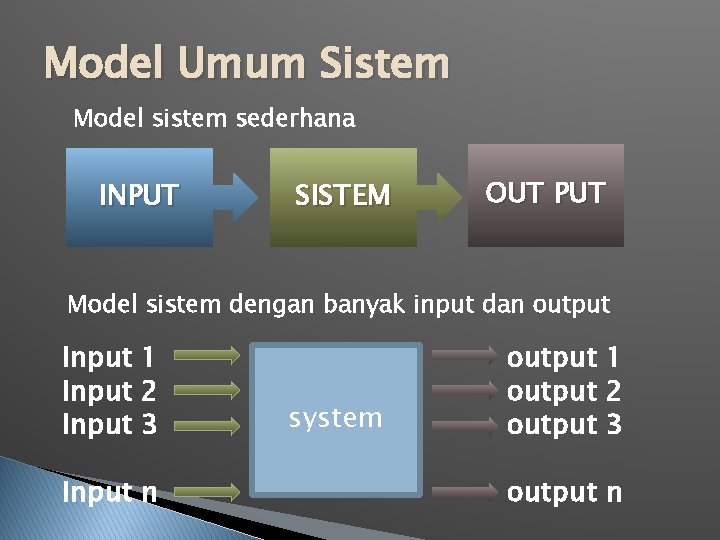 Model Umum Sistem

Model sistem sederhana

INPUT

SISTEM

OUT PUT

Model sistem dengan banyak input dan output

Input 1
Input 2
Input 3

Input n

system

output 1
output 2
output 3

output n